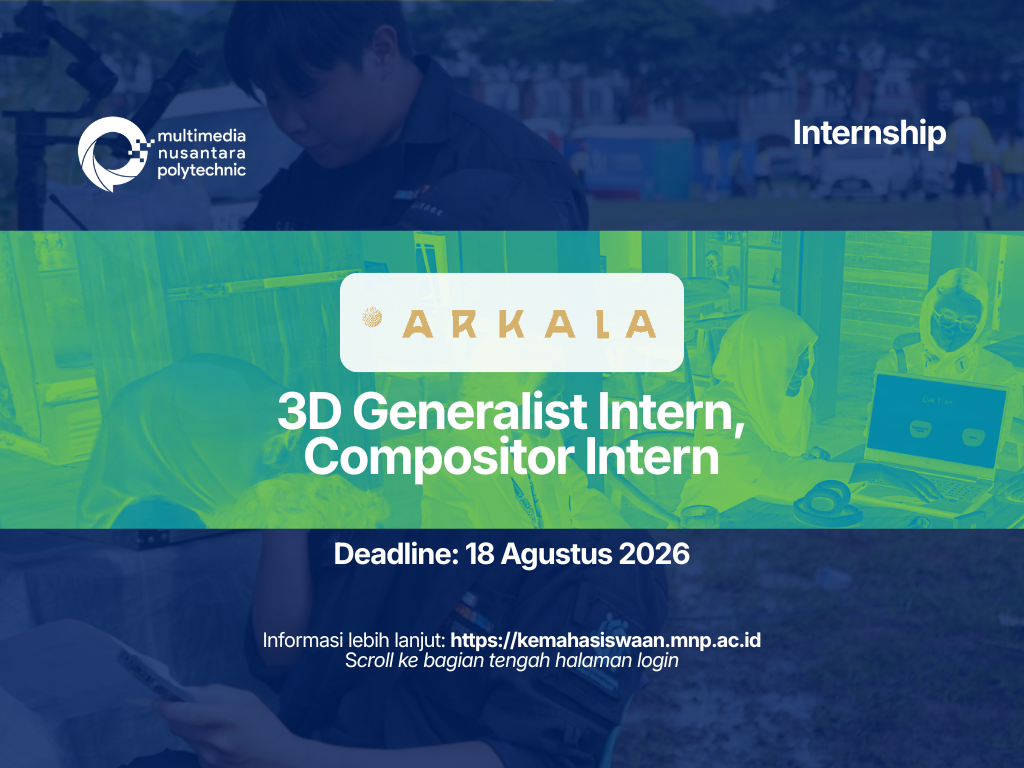 multimedia nusantara polytechnic

Internship

ARKALA

3D Generalist Intern, Compositor Intern

Deadline: 18 Agustus 2026

Informasi lebih lanjut: https://kemahasiswaan.mnp.ac.id
Scroll ke bagian tengah halaman login